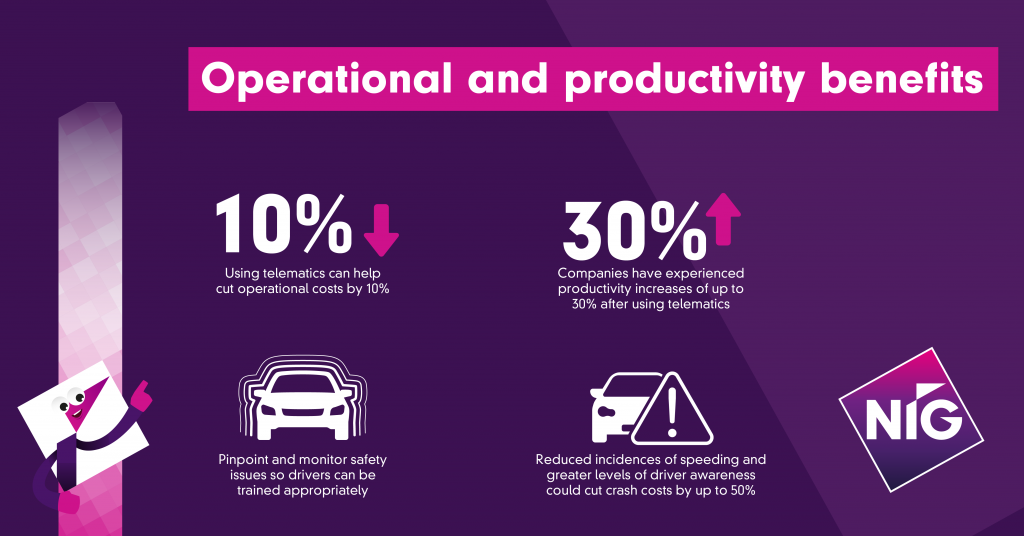 Operational and productivity benefits

10%

Using telematics can help cut operational costs by 10%

30%

Companies have experienced productivity increases of up to 30% after using telematics

Pinpoint and monitor safety issues so drivers can be trained appropriately

Reduced incidences of speeding and greater levels of driver awareness could cut crash costs by up to 50%

NIG